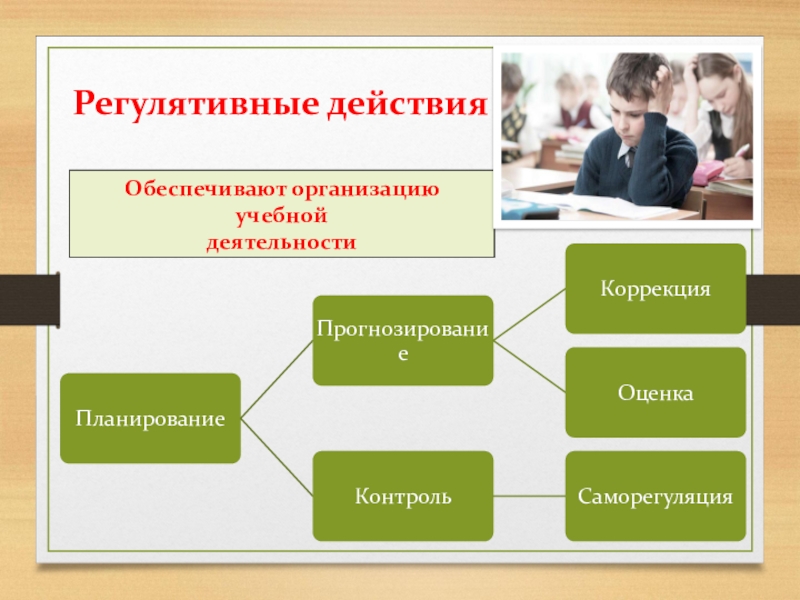 Регулятивные действия

Обеспечивают организацию учебной деятельности

Планирование

Прогнозирование

Контроль

Коррекция

Оценка

Саморегуляция